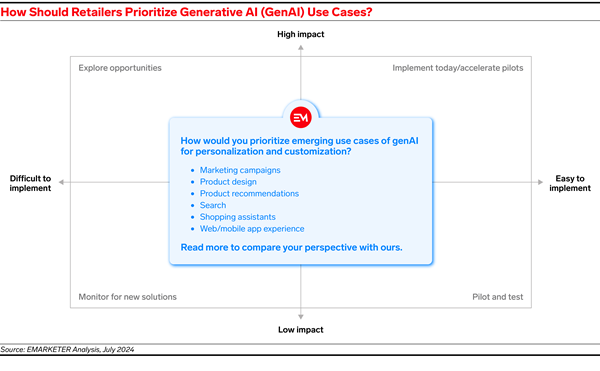 How Should Retailers Prioritize Generative AI (GenAI) Use Cases?

High impact

Explore opportunities

Implement today/accelerate pilots

EM

How would you prioritize emerging use cases of genAI for personalization and customization?

- Marketing campaigns
- Product design
- Product recommendations
- Search
- Shopping assistants
- Web/mobile app experience

Read more to compare your perspective with ours.

Difficult to implement

Easy to implement

Monitor for new solutions

Pilot and test

Low impact

Source: EMARKETER Analysis, July 2024